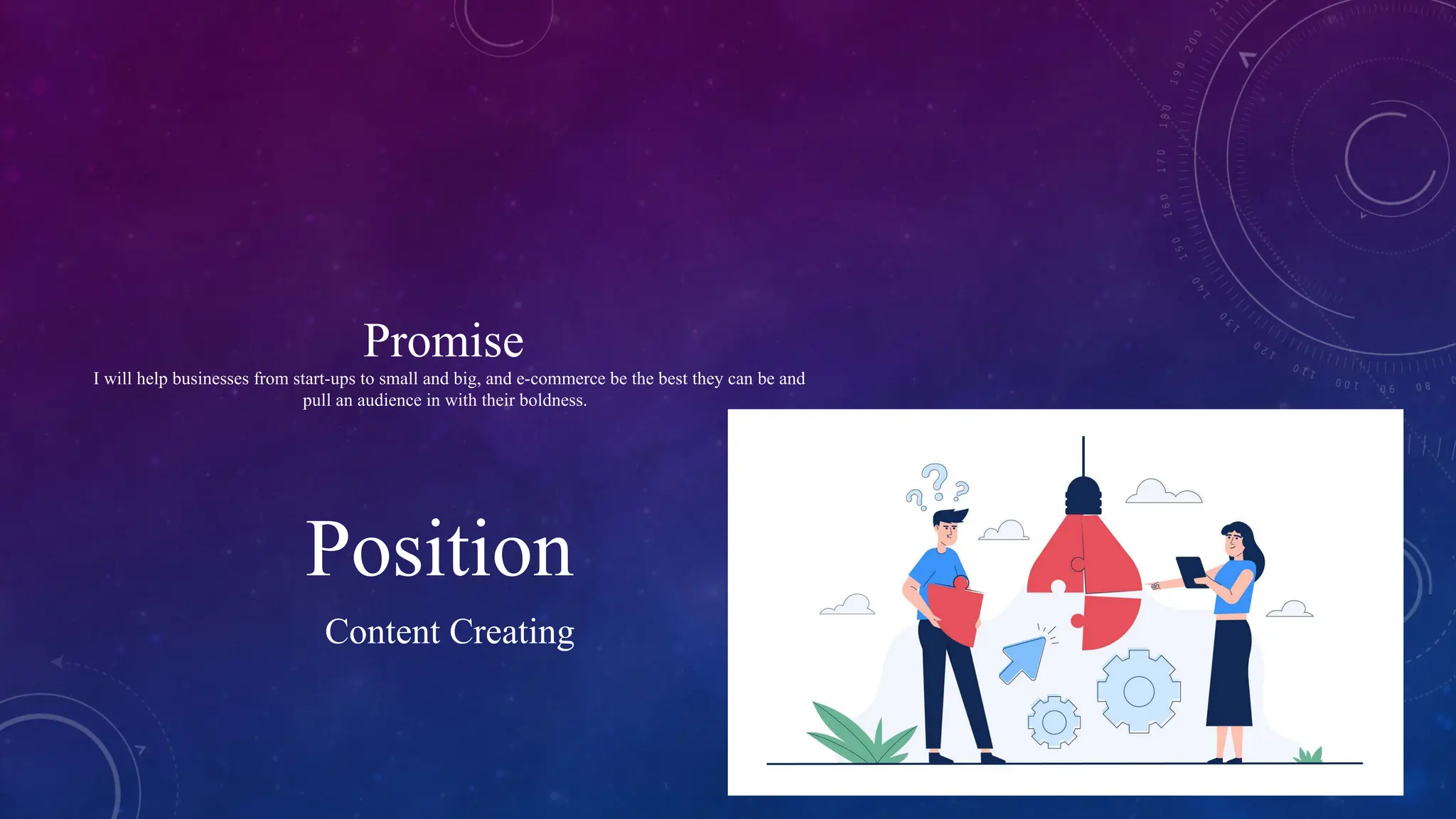 Promise
I will help businesses from start-ups to small and big, and e-commerce be the best they can be and pull an audience in with their boldness.

Position

Content Creating